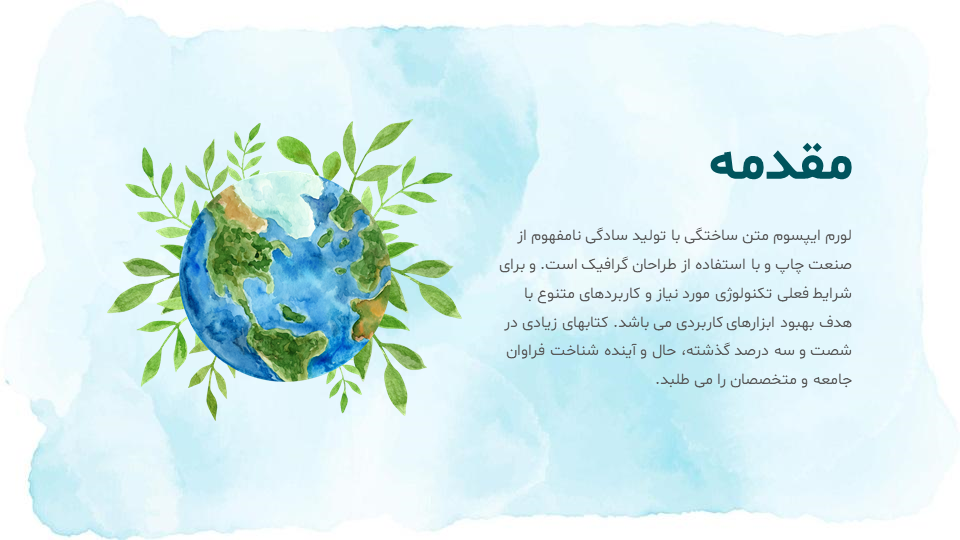 مقدمه

لورم ایپسوم متن ساختگی با تولید سادگی نامفهوم از صنعت چاپ و با استفاده از طراحان گرافیک است. و برای شرایط فعلی تکنولوژی مورد نیاز و کاربردهای متنوع با هدف بهبود ابزارهای کاربردی می باشد. کتابهای زیادی در شصت و سه درصد گذشته، حال و آینده شناخت فراوان جامعه و متخصصان را می طلبد.